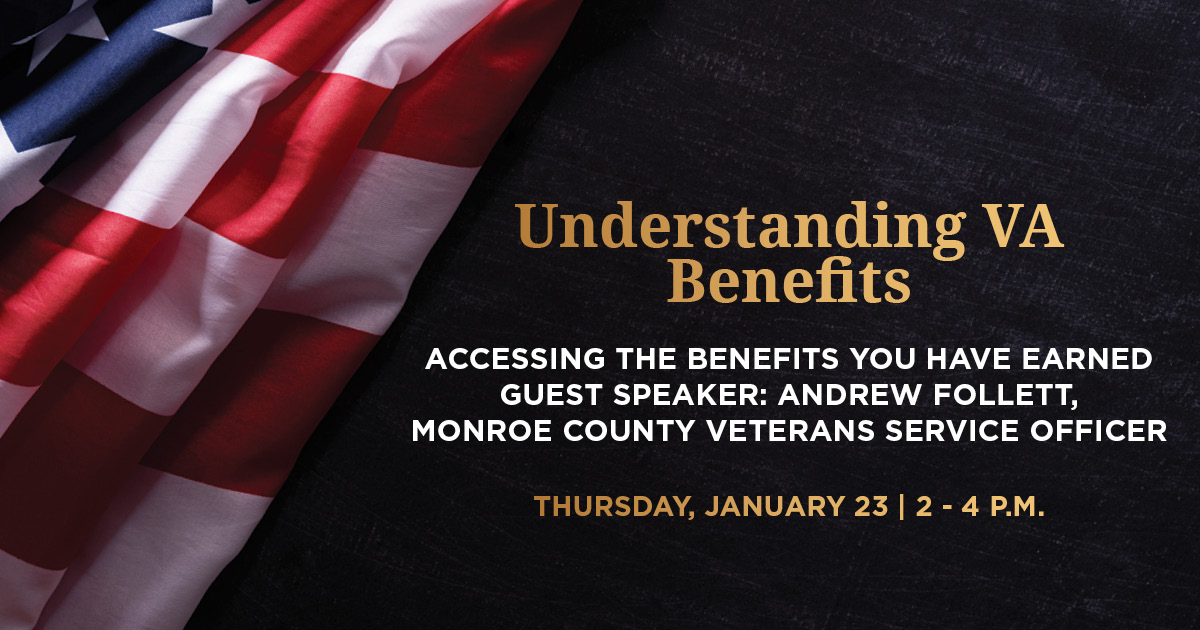 Understanding VA Benefits

ACCESSING THE BENEFITS YOU HAVE EARNED
GUEST SPEAKER: ANDREW FOLLETT,
MONROE COUNTY VETERANS SERVICE OFFICER

THURSDAY, JANUARY 23 | 2 - 4 P.M.